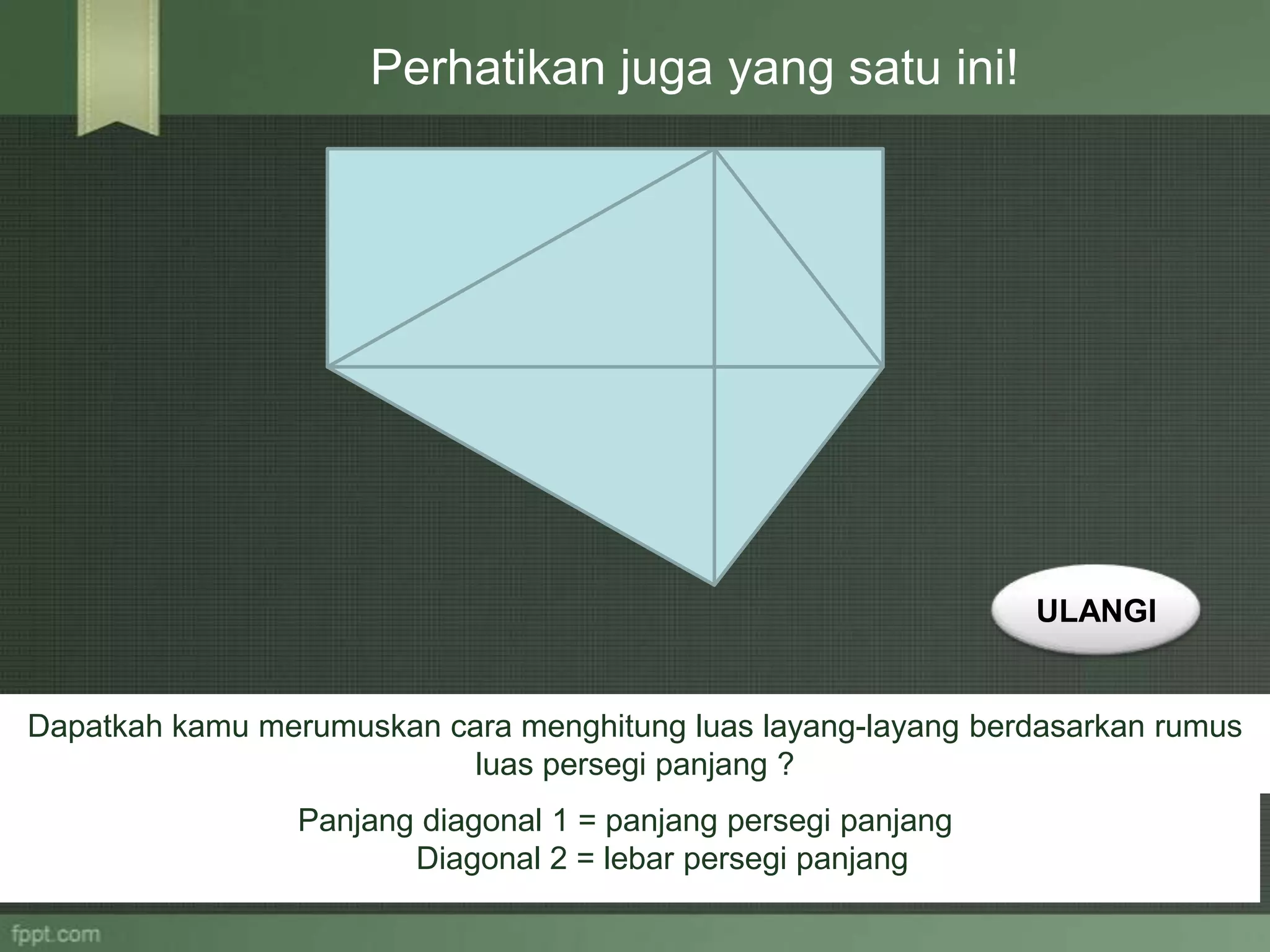 Perhatikan juga yang satu ini!

ULANGI

Dapatkah kamu merumuskan cara menghitung luas layang-layang berdasarkan rumus luas persegi panjang ?

Panjang diagonal 1 = panjang persegi panjang
Diagonal 2 = lebar persegi panjang

fppt.com